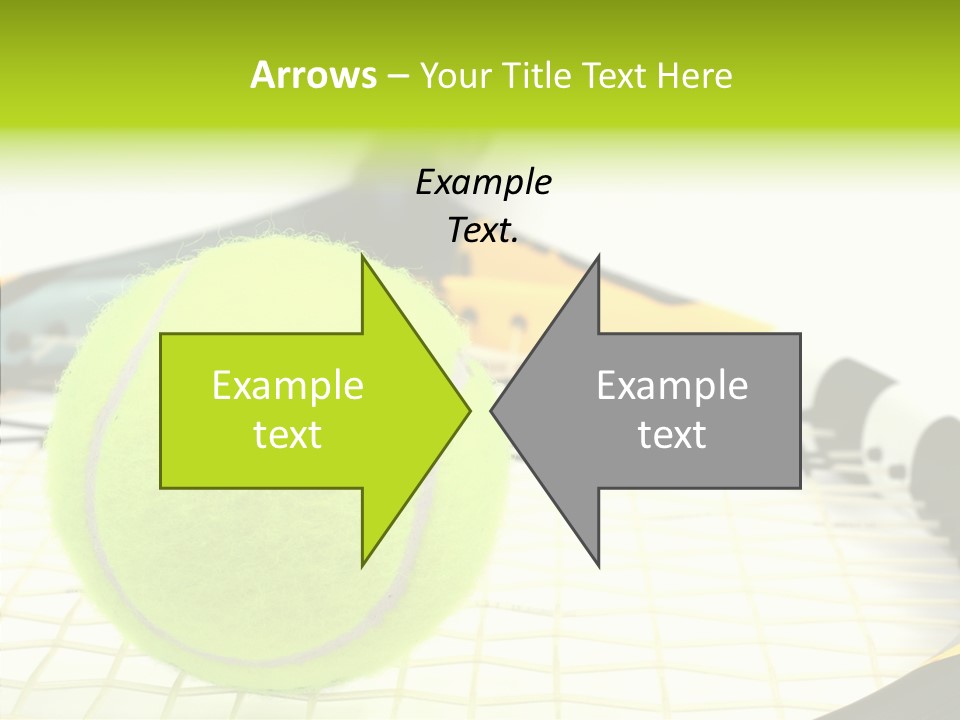 Arrows – Your Title Text Here

Example Text.

Example text

Example text